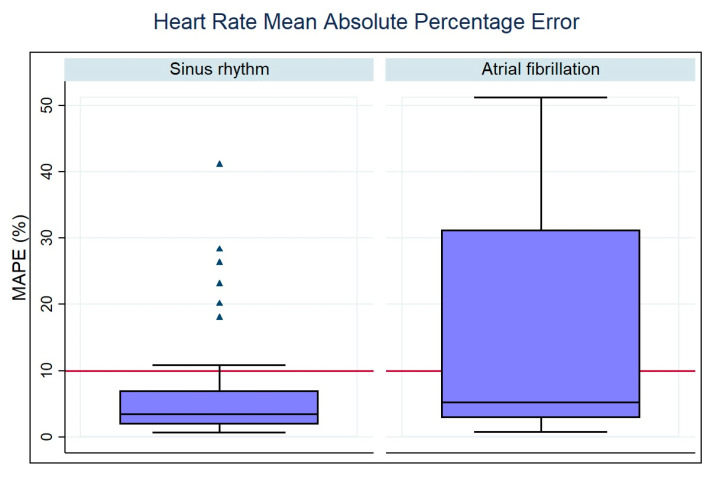 Heart Rate Mean Absolute Percentage Error

Sinus rhythm

Atrial fibrillation

MAPE (%)

50
40
30
20
10
0